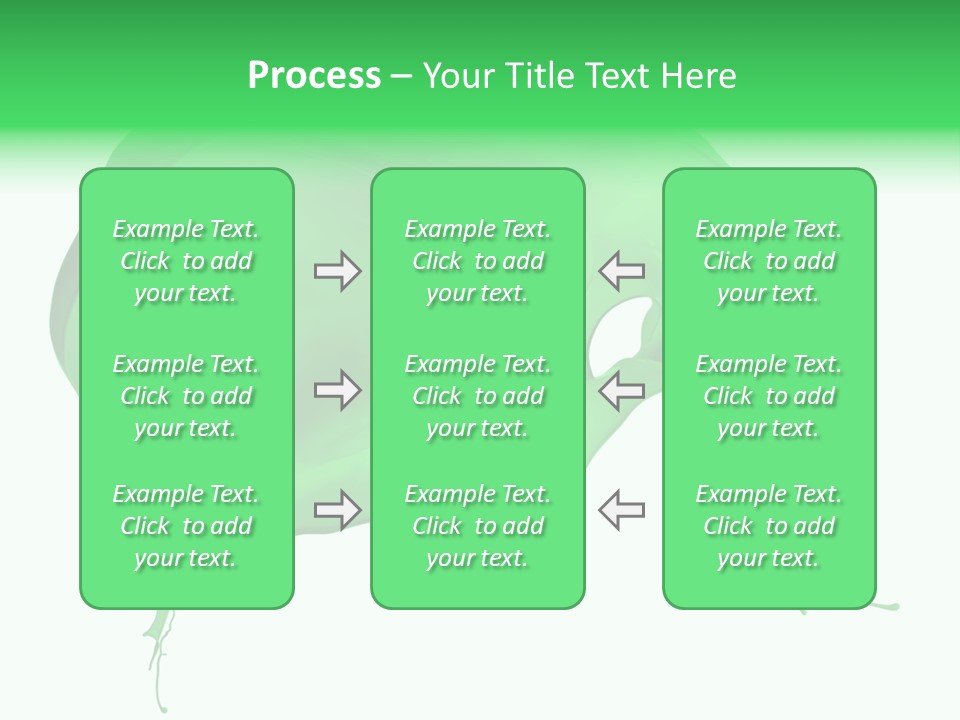 Process – Your Title Text Here

Example Text. Click to add your text.

Example Text. Click to add your text.

Example Text. Click to add your text.

Example Text. Click to add your text.

Example Text. Click to add your text.

Example Text. Click to add your text.

Example Text. Click to add your text.

Example Text. Click to add your text.

Example Text. Click to add your text.